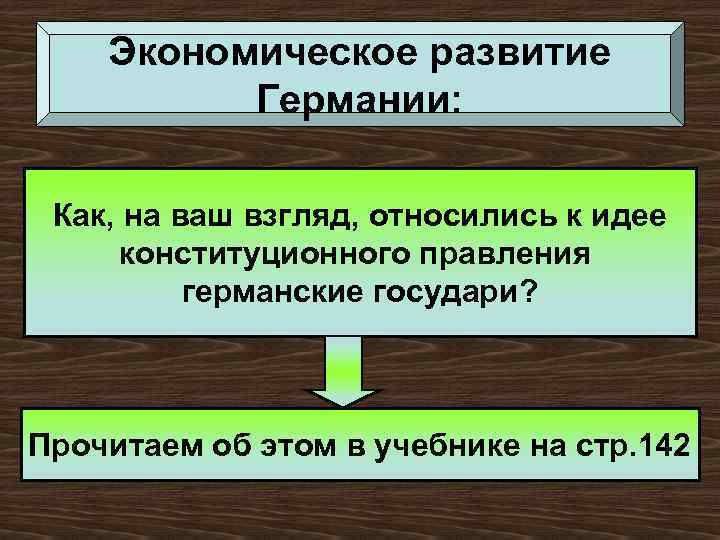 Экономическое развитие Германии:

Как, на ваш взгляд, относились к идее конституционного правления германские государи?

Прочитаем об этом в учебнике на стр.142